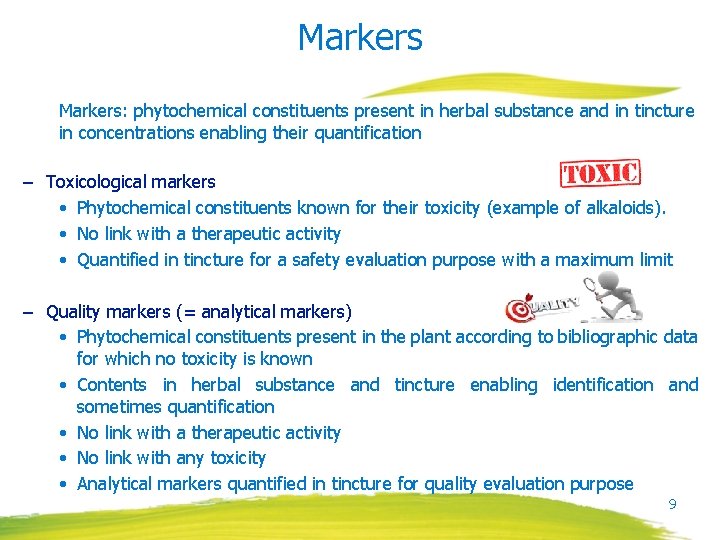 Markers

Markers: phytochemical constituents present in herbal substance and in tincture in concentrations enabling their quantification

– Toxicological markers

TOXIC

• Phytochemical constituents known for their toxicity (example of alkaloids).
• No link with a therapeutic activity
• Quantified in tincture for a safety evaluation purpose with a maximum limit

– Quality markers (= analytical markers)

QUALITY

• Phytochemical constituents present in the plant according to bibliographic data for which no toxicity is known
• Contents in herbal substance and tincture enabling identification and sometimes quantification
• No link with a therapeutic activity
• No link with any toxicity
• Analytical markers quantified in tincture for quality evaluation purpose

9